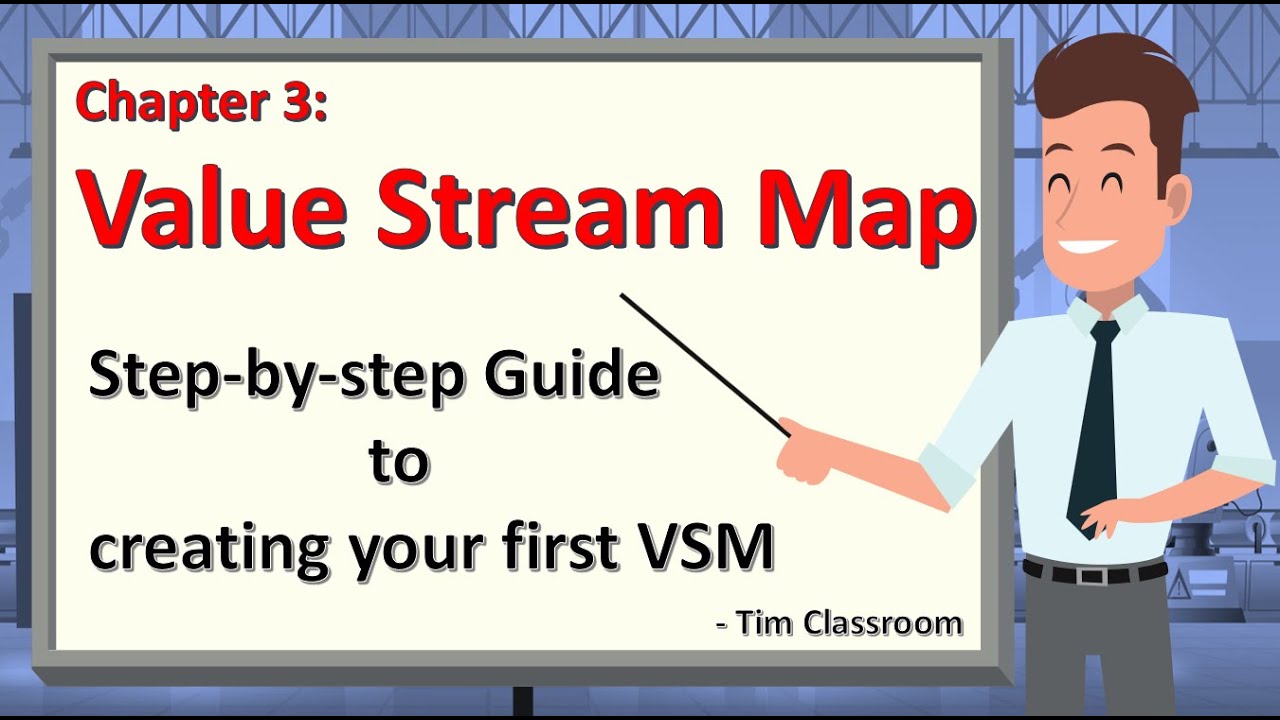 Chapter 3:

Value Stream Map

Step-by-step Guide
to
creating your first VSM

- Tim Classroom